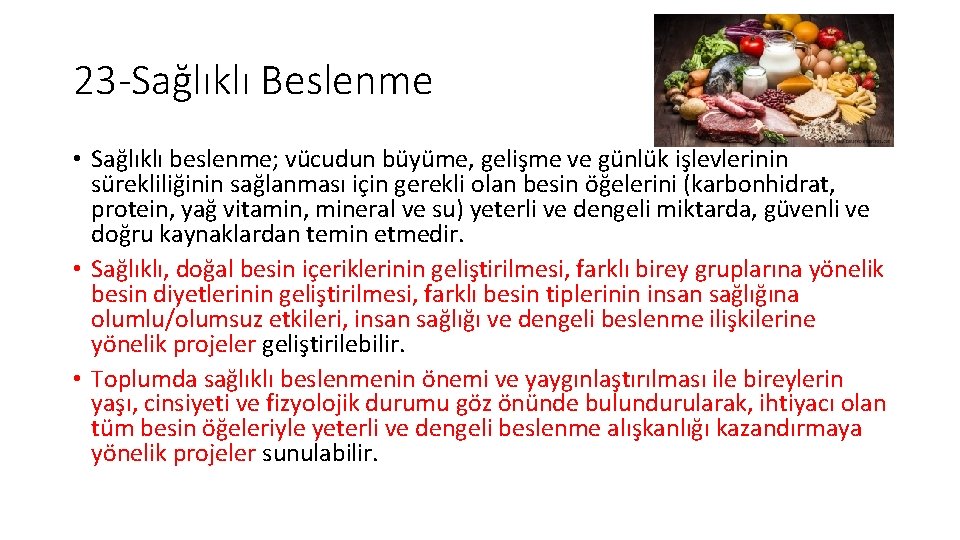 23-Sağlıklı Beslenme

• Sağlıklı beslenme; vücudun büyüme, gelişme ve günlük işlevlerinin sürekliliğinin sağlanması için gerekli olan besin öğelerini (karbonhidrat, protein, yağ vitamin, mineral ve su) yeterli ve dengeli miktarda, güvenli ve doğru kaynaklardan temin etmedir.
• Sağlıklı, doğal besin içeriklerinin geliştirilmesi, farklı birey gruplarına yönelik besin diyetlerinin geliştirilmesi, farklı besin tiplerinin insan sağlığına olumlu/olumsuz etkileri, insan sağlığı ve dengeli beslenme ilişkilerine yönelik projeler geliştirilebilir.
• Toplumda sağlıklı beslenmenin önemi ve yaygınlaştırılması ile bireylerin yaşı, cinsiyeti ve fizyolojik durumu göz önünde bulundurularak, ihtiyacı olan tüm besin öğeleriyle yeterli ve dengeli beslenme alışkanlığı kazandırmaya yönelik projeler sunulabilir.